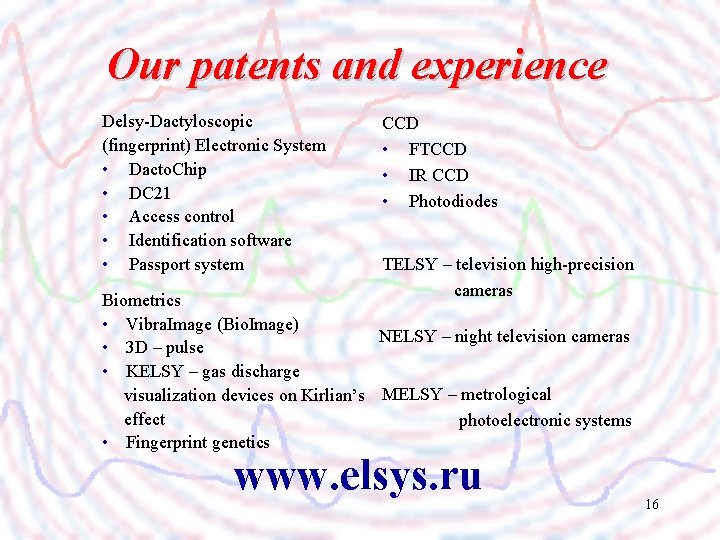 Our patents and experience

Delsy-Dactyloscopic (fingerprint) Electronic System
• DactoChip
• DC21
• Access control
• Identification software
• Passport system

Biometrics
• VibraImage (BioImage)
• 3D – pulse
• KELSY – gas discharge visualization devices on Kirlian's effect
• Fingerprint genetics

CCD
• FTCCD
• IR CCD
• Photodiodes

TELSY – television high-precision cameras

NELSY – night television cameras

MELSY – metrological photoelectronic systems

www.elsys.ru

16